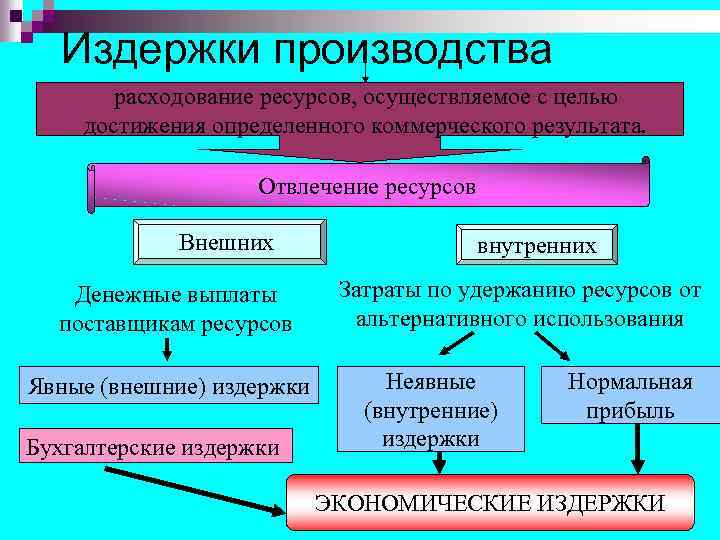 Издержки производства

расходование ресурсов, осуществляемое с целью достижения определенного коммерческого результата.

Отвлечение ресурсов

Внешних

внутренних

Денежные выплаты поставщикам ресурсов

Затраты по удержанию ресурсов от альтернативного использования

Явные (внешние) издержки

Неявные (внутренние) издержки

Нормальная прибыль

Бухгалтерские издержки

ЭКОНОМИЧЕСКИЕ ИЗДЕРЖКИ